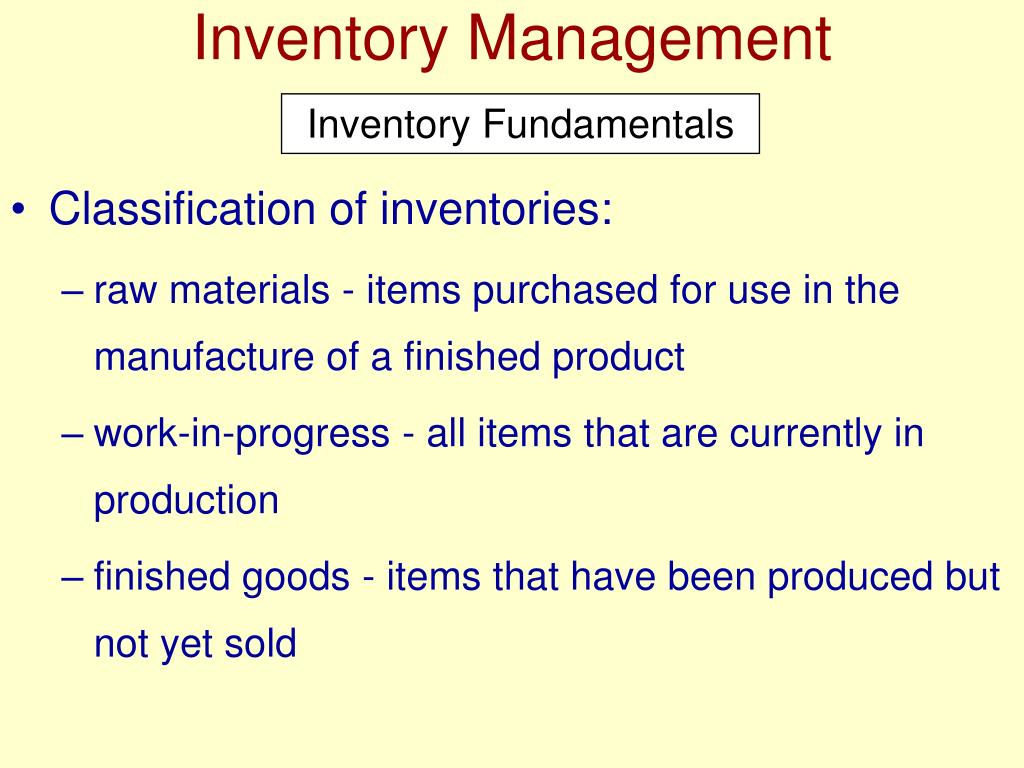 Inventory Management

Inventory Fundamentals

• Classification of inventories:

– raw materials - items purchased for use in the manufacture of a finished product

– work-in-progress - all items that are currently in production

– finished goods - items that have been produced but not yet sold